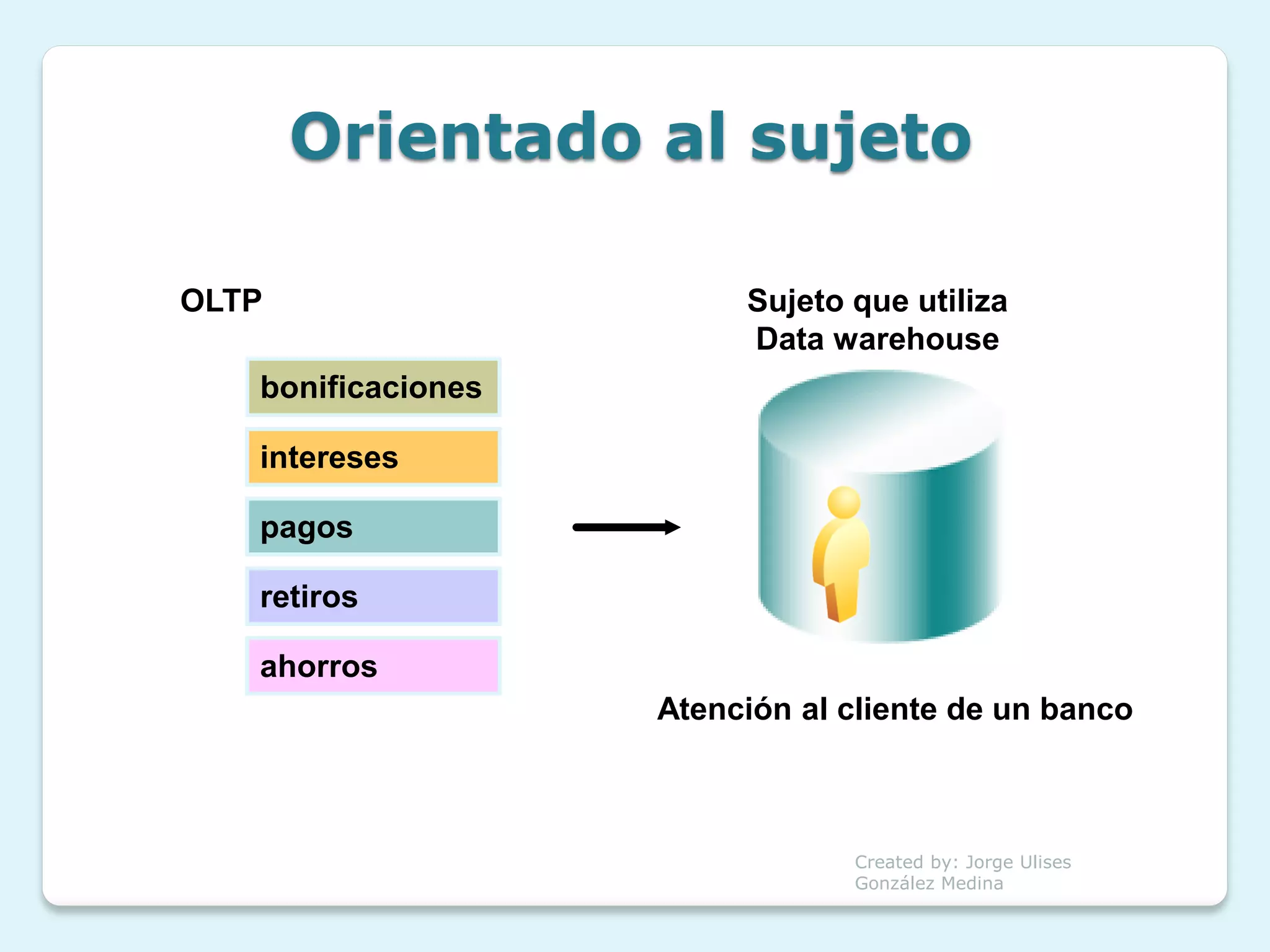 Orientado al sujeto

OLTP

bonificaciones

intereses

pagos

retiros

ahorros

Sujeto que utiliza Data warehouse

Atención al cliente de un banco

Created by: Jorge Ulises González Medina